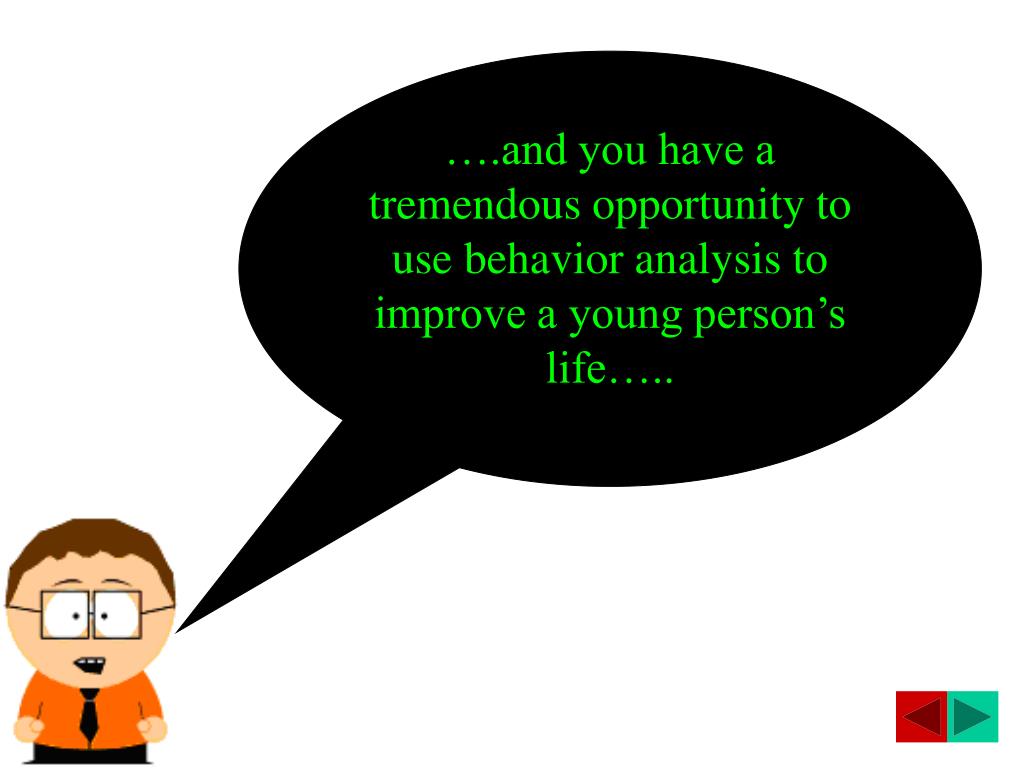 ….and you have a tremendous opportunity to use behavior analysis to improve a young person’s life…..